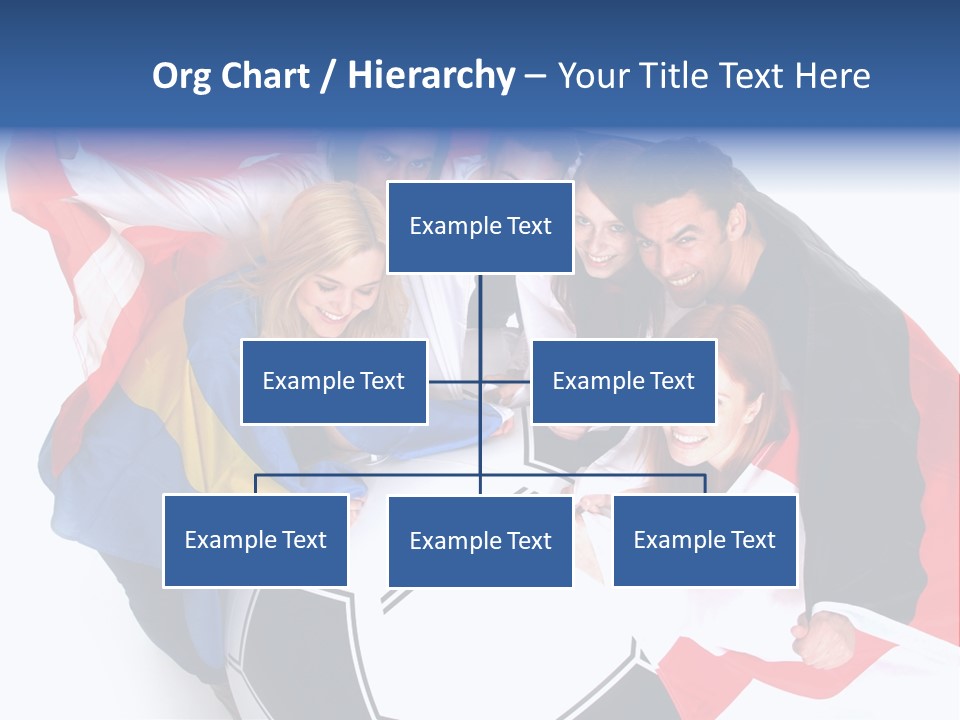 Org Chart / Hierarchy – Your Title Text Here

Example Text

Example Text

Example Text

Example Text

Example Text

Example Text